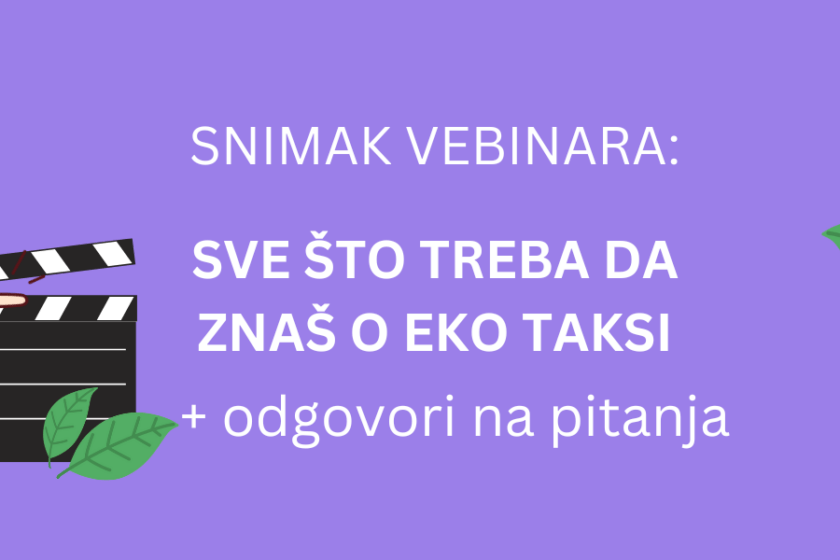 SNIMAK VEBINARA:

SVE ŠTO TREBA DA ZNAŠ O EKO TAKSI

+ odgovori na pitanja